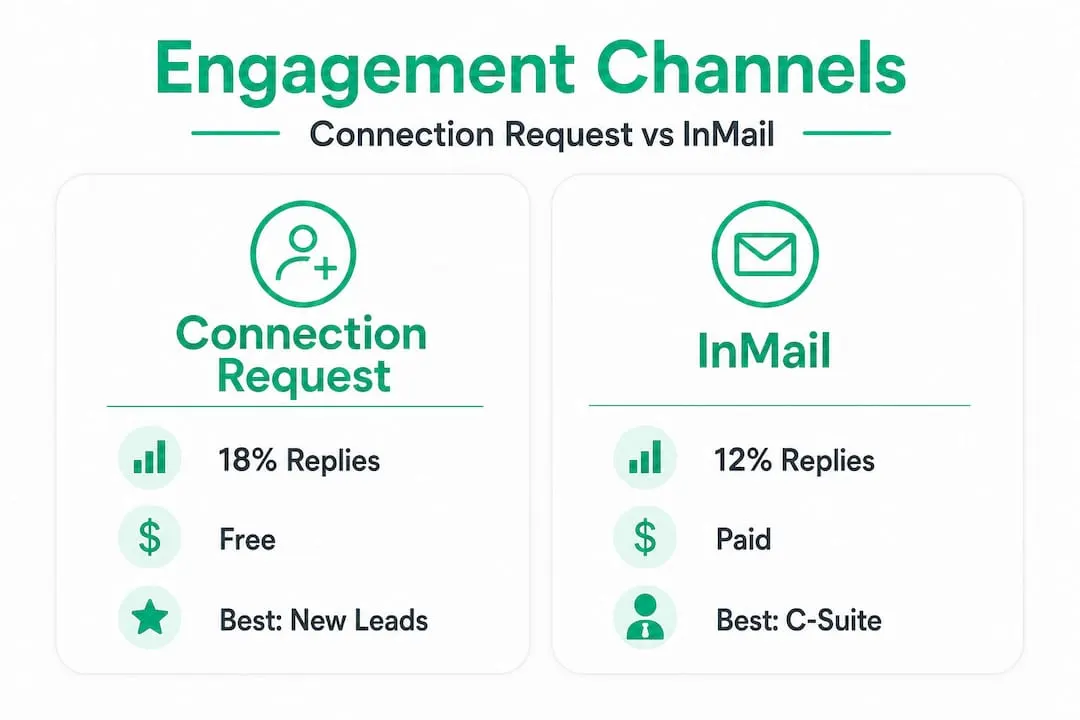 Engagement Channels

Connection Request vs InMail

Connection Request

18% Replies

$

Free

Best: New Leads

InMail

12% Replies

$

Paid

Best: C-Suite